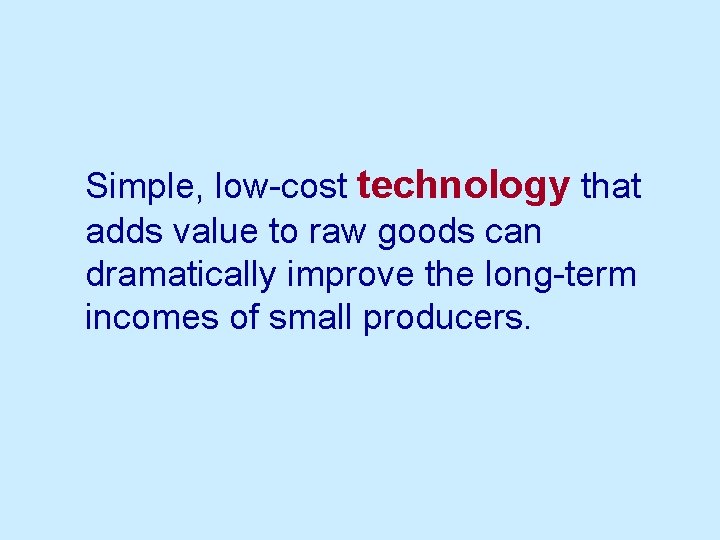 Simple, low-cost technology that adds value to raw goods can dramatically improve the long-term incomes of small producers.